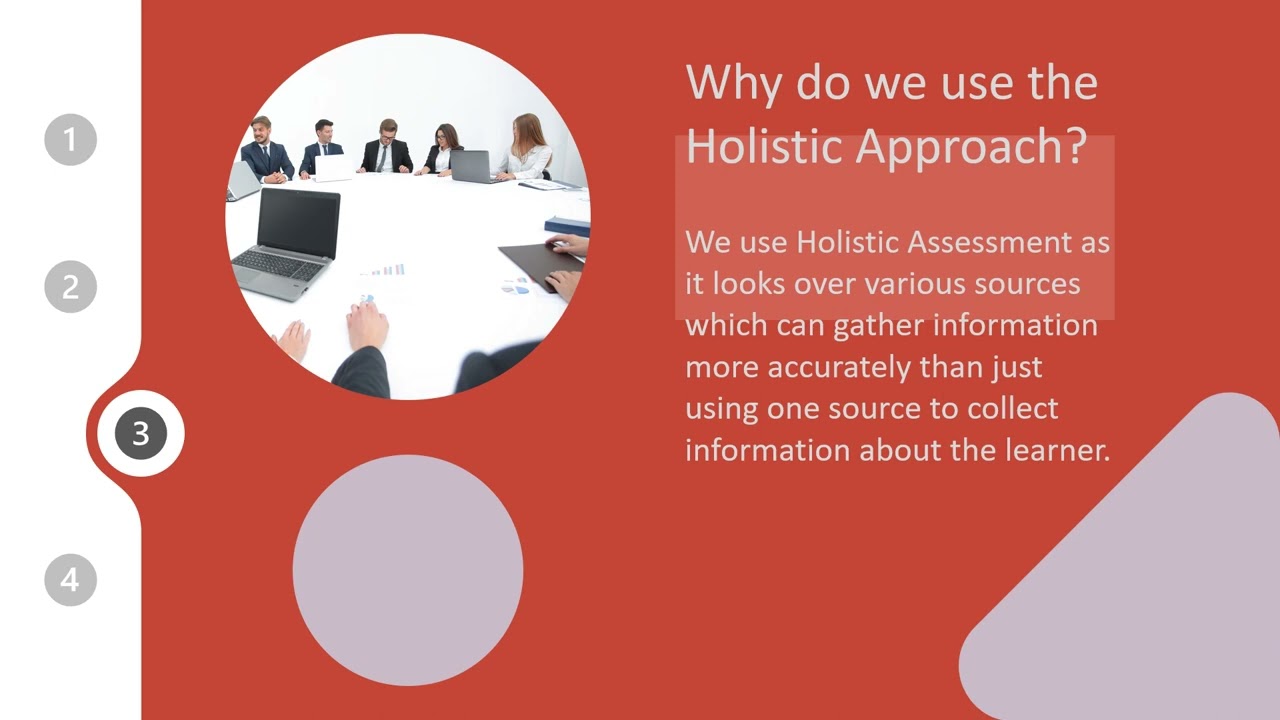 1

2

3

4

Why do we use the Holistic Approach?

We use Holistic Assessment as it looks over various sources which can gather information more accurately than just using one source to collect information about the learner.